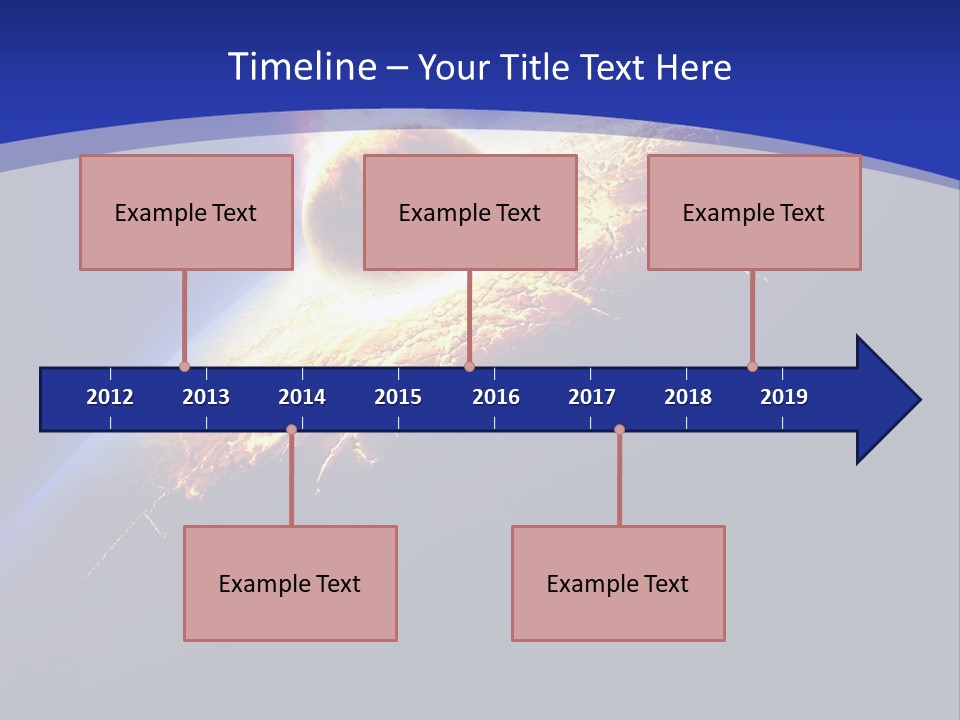 Timeline – Your Title Text Here

Example Text

Example Text

Example Text

2012 2013 2014 2015 2016 2017 2018 2019

Example Text

Example Text